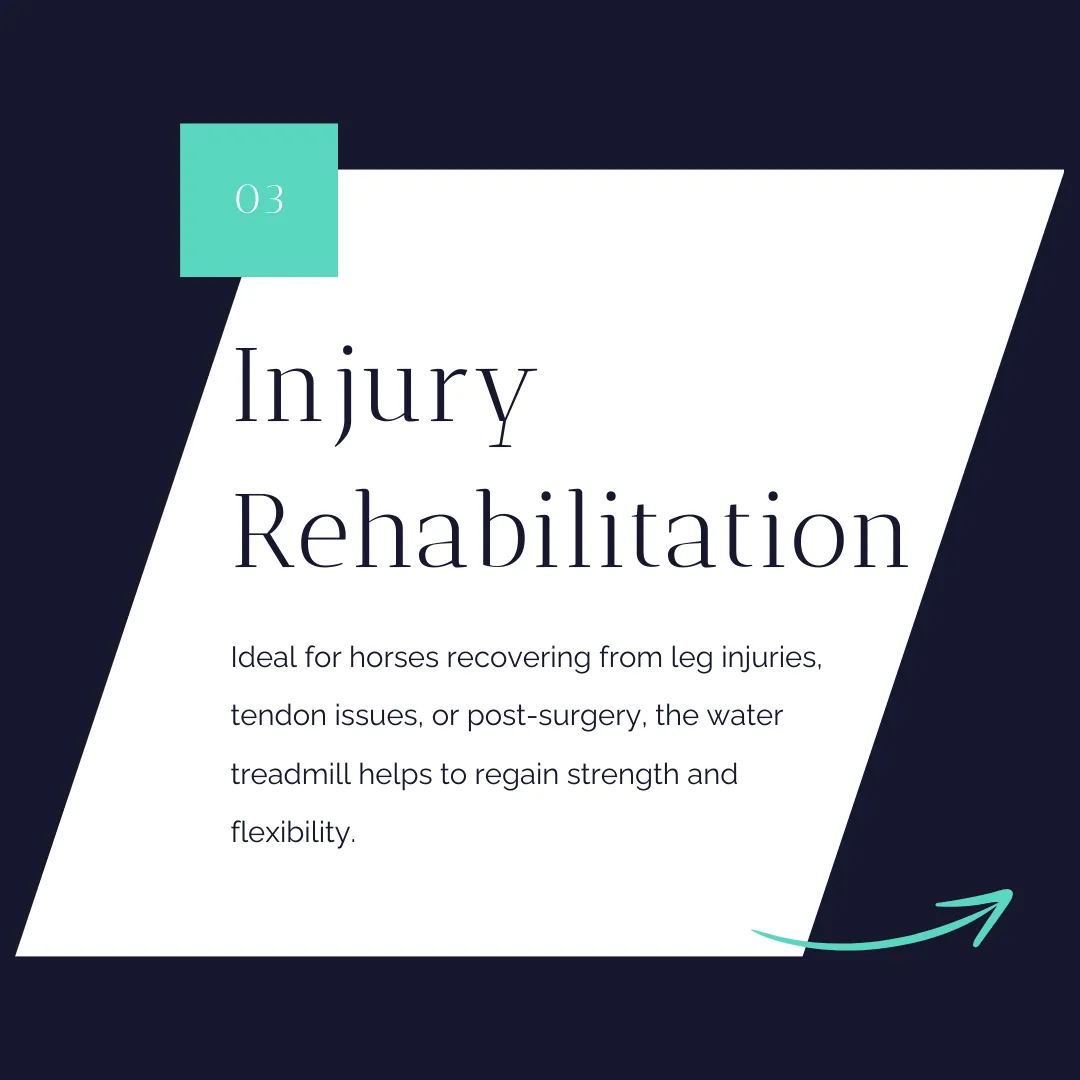 03

Injury Rehabilitation

Ideal for horses recovering from leg injuries, tendon issues, or post-surgery, the water treadmill helps to regain strength and flexibility.